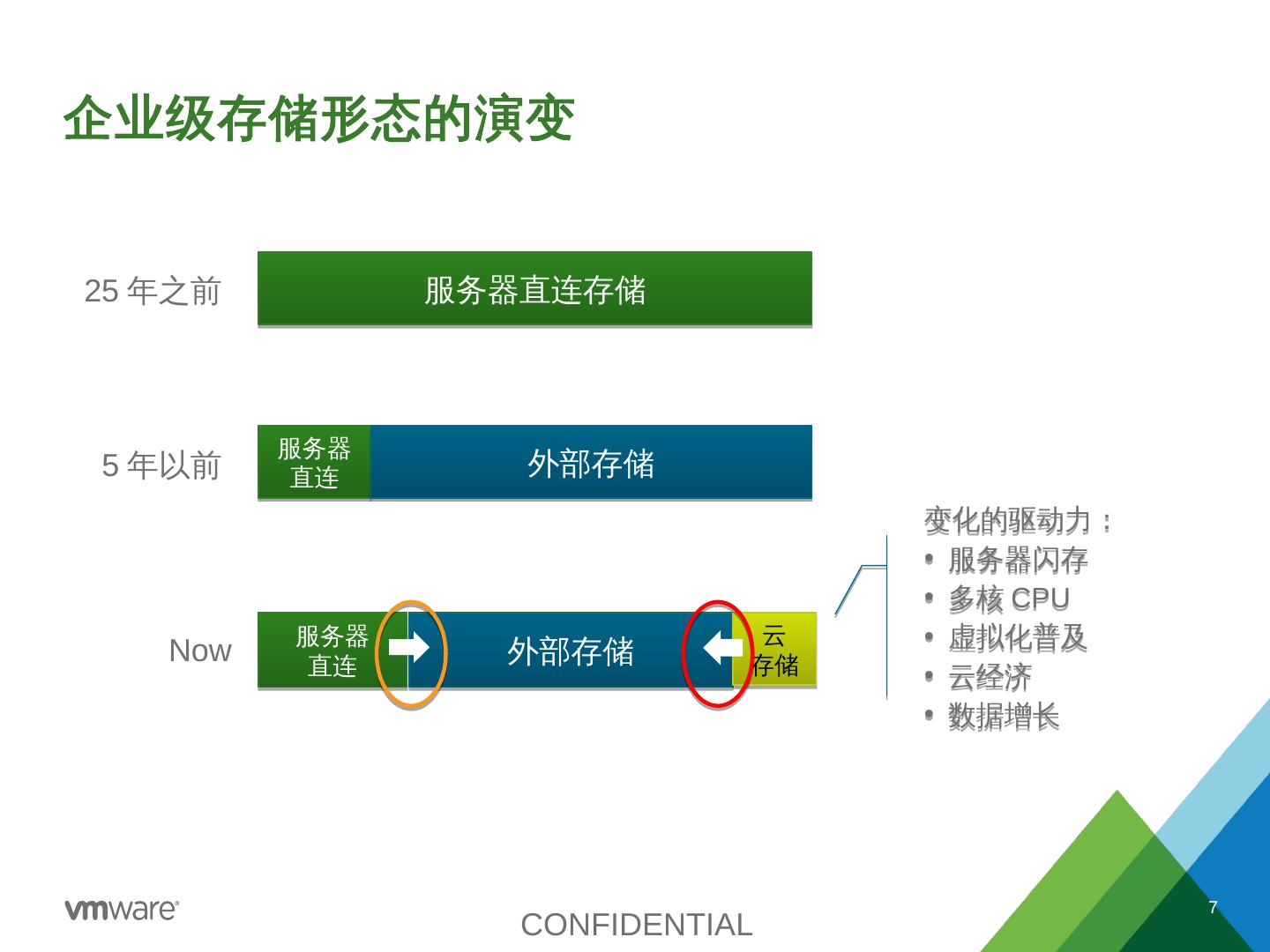 企业级存储形态的演变

25 年之前

服务器直连存储

5 年以前

服务器直连

外部存储

Now

服务器直连

外部存储

云存储

变化的驱动力：
• 服务器闪存
• 多核 CPU
• 虚拟化普及
• 云经济
• 数据增长

vmware®

CONFIDENTIAL

7